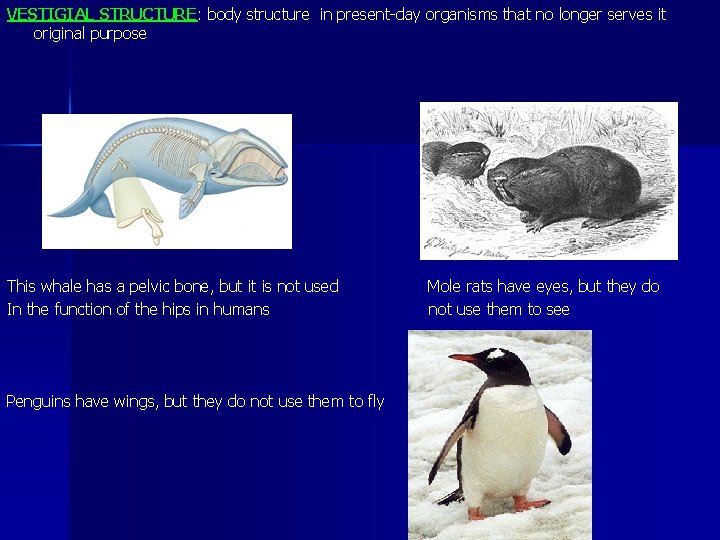 VESTIGIAL STRUCTURE: body structure in present-day organisms that no longer serves it original purpose

This whale has a pelvic bone, but it is not used In the function of the hips in humans

Mole rats have eyes, but they do not use them to see

Penguins have wings, but they do not use them to fly